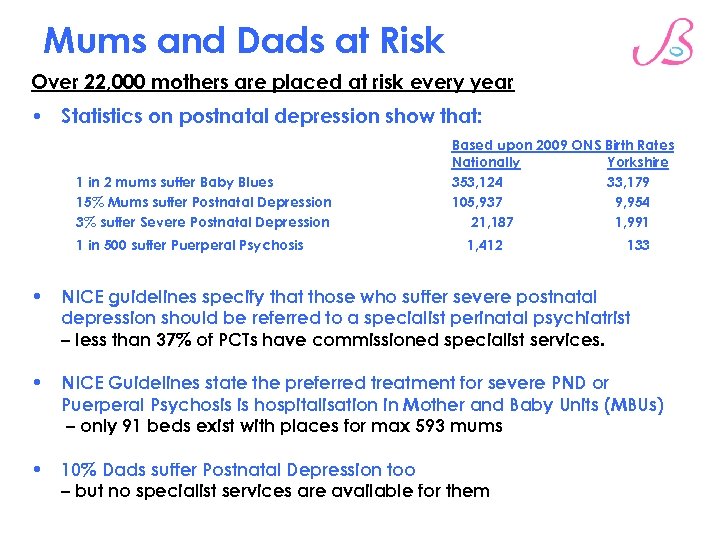 Mums and Dads at Risk

Over 22,000 mothers are placed at risk every year

• Statistics on postnatal depression show that:

Based upon 2009 ONS Birth Rates

| | Nationally | Yorkshire |
|---|---|---|
| 1 in 2 mums suffer Baby Blues | 353,124 | 33,179 |
| 15% Mums suffer Postnatal Depression | 105,937 | 9,954 |
| 3% suffer Severe Postnatal Depression | 21,187 | 1,991 |
| 1 in 500 suffer Puerperal Psychosis | 1,412 | 133 |

• NICE guidelines specify that those who suffer severe postnatal depression should be referred to a specialist perinatal psychiatrist – less than 37% of PCTs have commissioned specialist services.

• NICE Guidelines state the preferred treatment for severe PND or Puerperal Psychosis is hospitalisation in Mother and Baby Units (MBUs) – only 91 beds exist with places for max 593 mums

• 10% Dads suffer Postnatal Depression too – but no specialist services are available for them